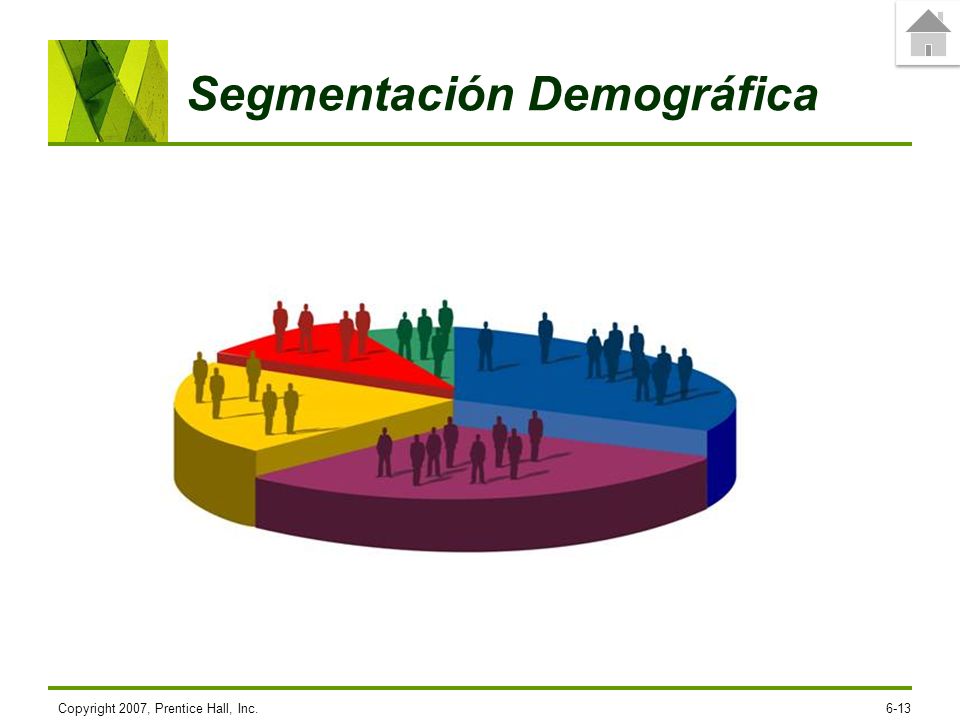 Segmentación Demográfica

Copyright 2007, Prentice Hall, Inc.

6-13